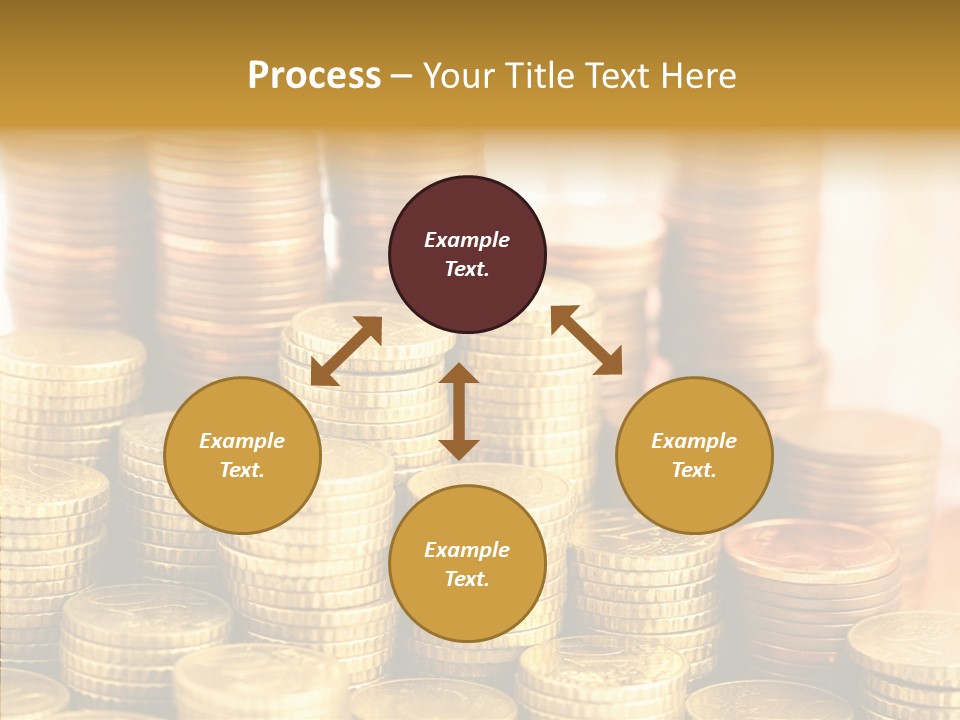 Process – Your Title Text Here

Example Text.

Example Text.

Example Text.

Example Text.